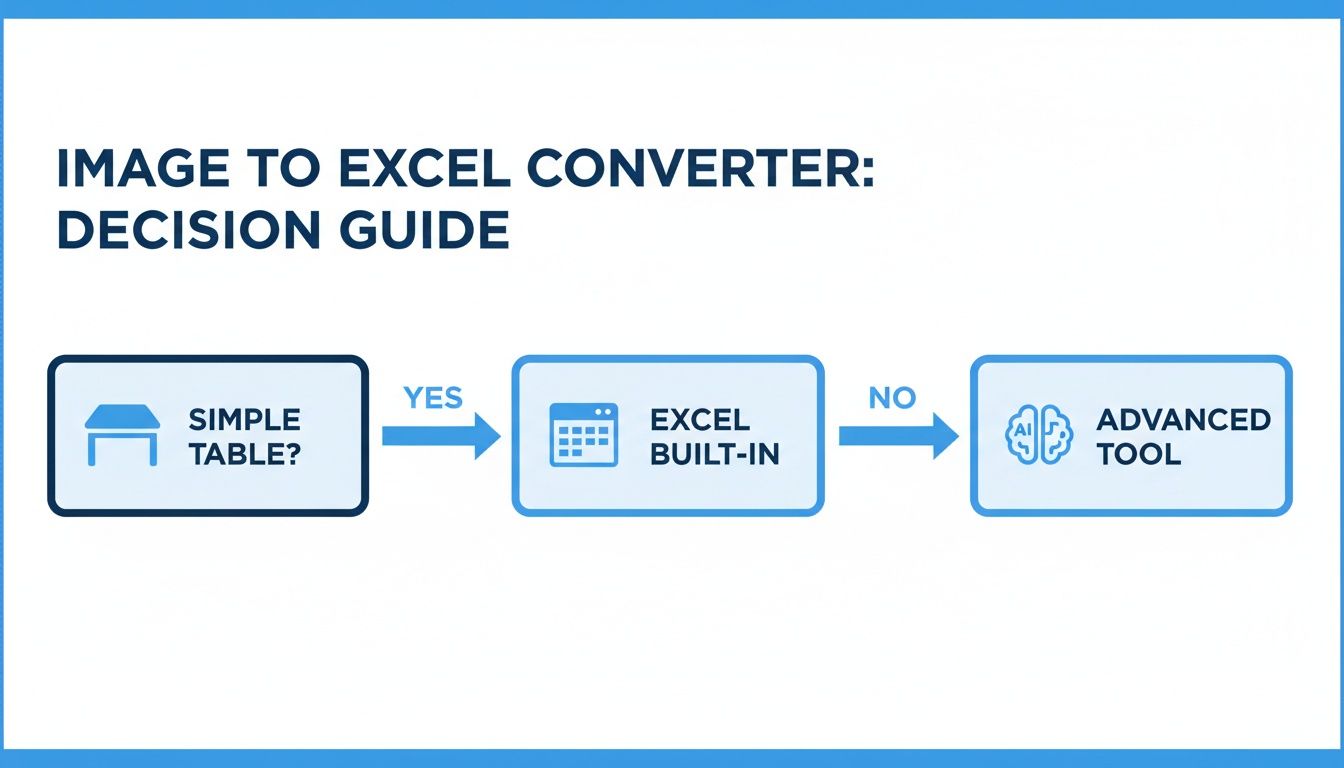 IMAGE TO EXCEL CONVERTER: DECISION GUIDE

SIMPLE TABLE?

YES

EXCEL BUILT-IN

NO

AI

ADVANCED TOOL